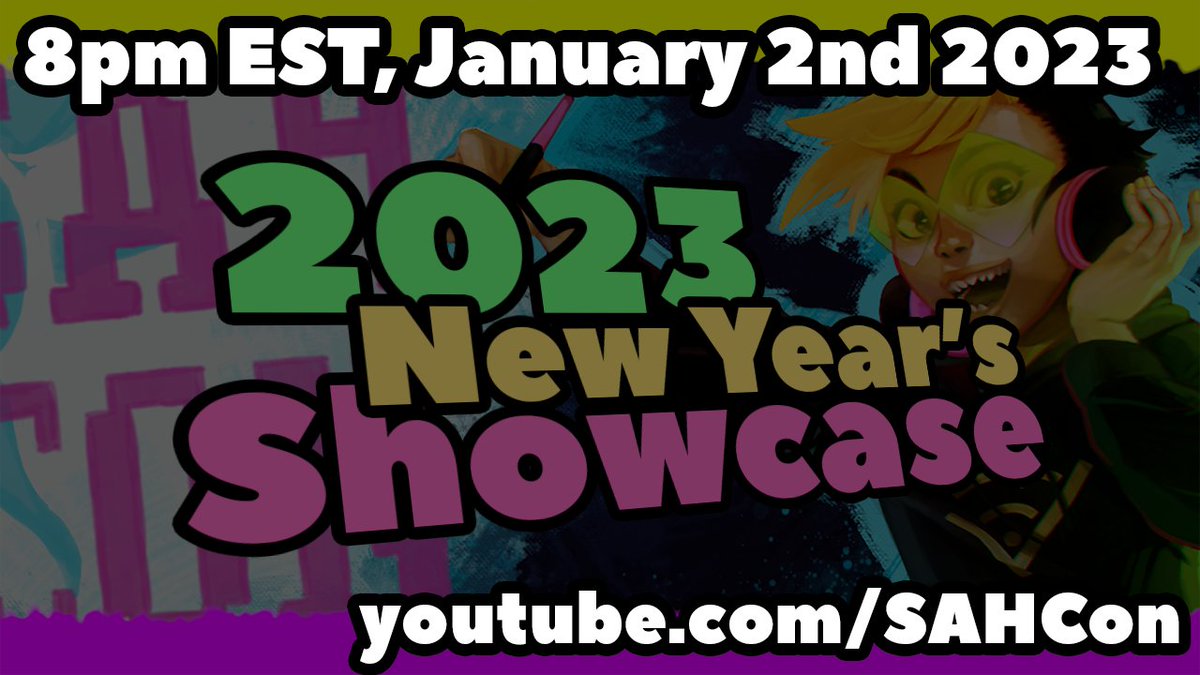 8pm EST, January 2nd 2023

2023
New Year's
Showcase

youtube.com/SAHCon